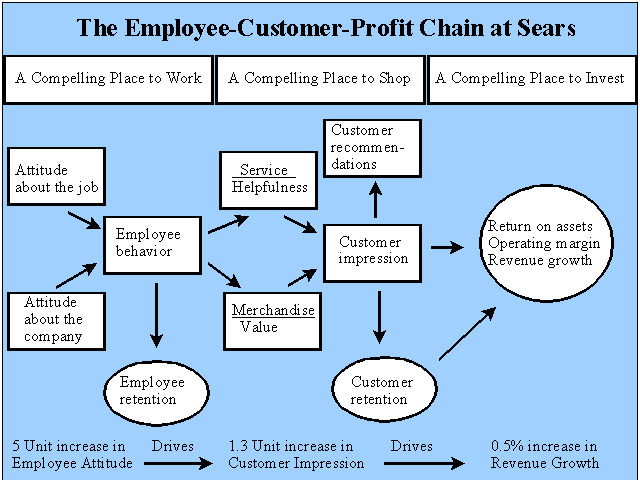 The Employee-Customer-Profit Chain at Sears

A Compelling Place to Work

A Compelling Place to Shop

A Compelling Place to Invest

Attitude about the job

Attitude about the company

Employee behavior

Employee retention

Service Helpfulness

Merchandise Value

Customer recommendations

Customer impression

Customer retention

Return on assets
Operating margin
Revenue growth

5 Unit increase in Employee Attitude

Drives

1.3 Unit increase in Customer Impression

Drives

0.5% increase in Revenue Growth